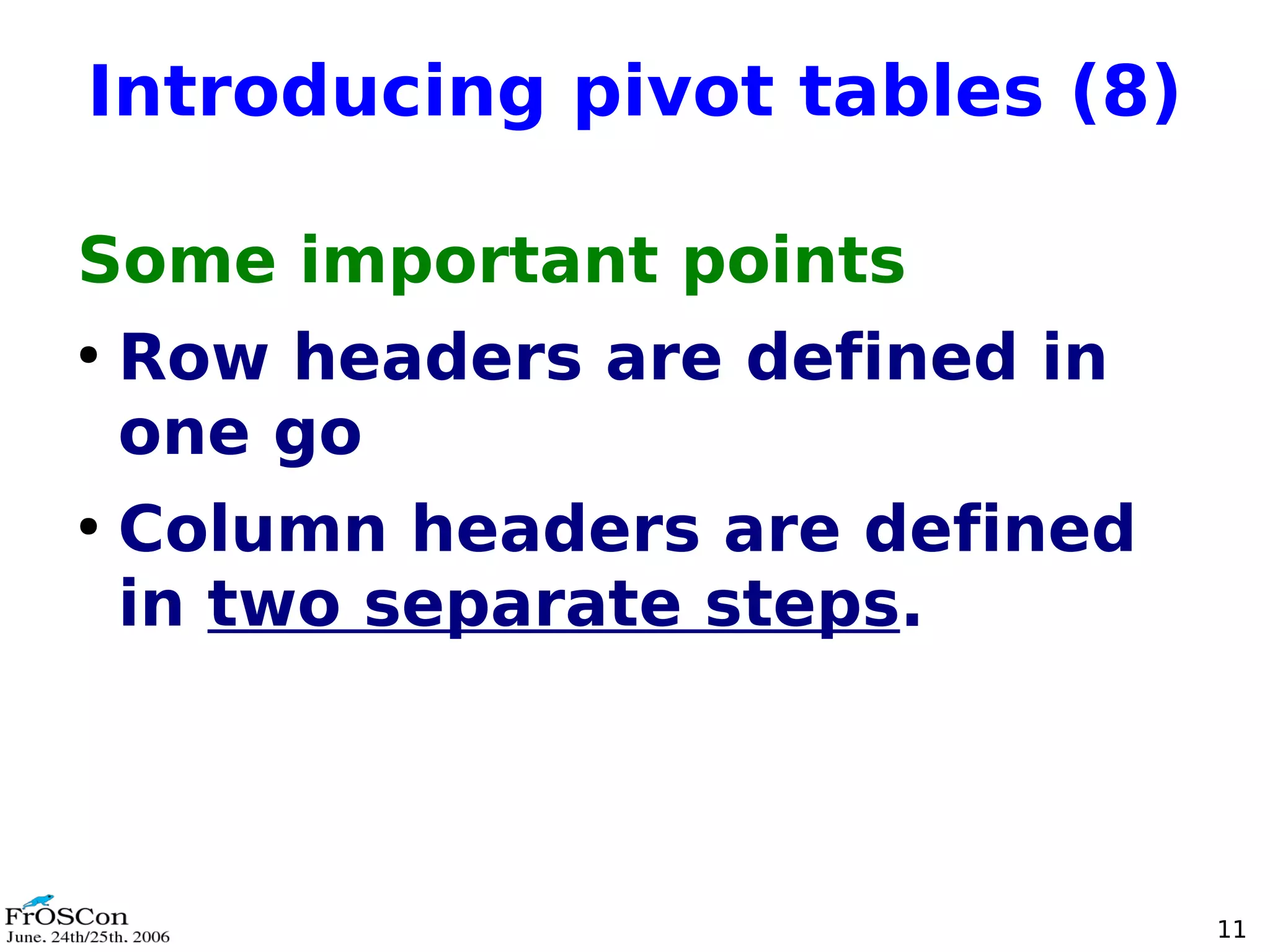 Introducing pivot tables (8)

Some important points

• Row headers are defined in one go

• Column headers are defined in two separate steps.

FrOSCon
June. 24th/25th. 2006

11